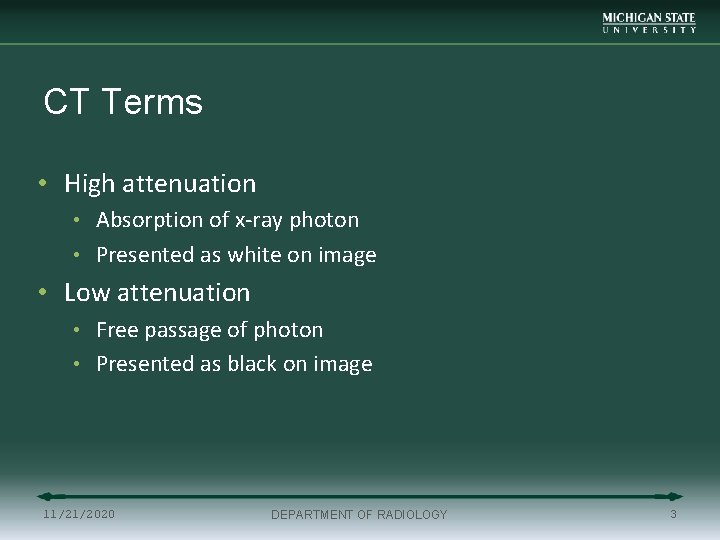 MICHIGAN STATE
UNIVERSITY

CT Terms

• High attenuation
  • Absorption of x-ray photon
  • Presented as white on image
• Low attenuation
  • Free passage of photon
  • Presented as black on image

11/21/2020
DEPARTMENT OF RADIOLOGY
3